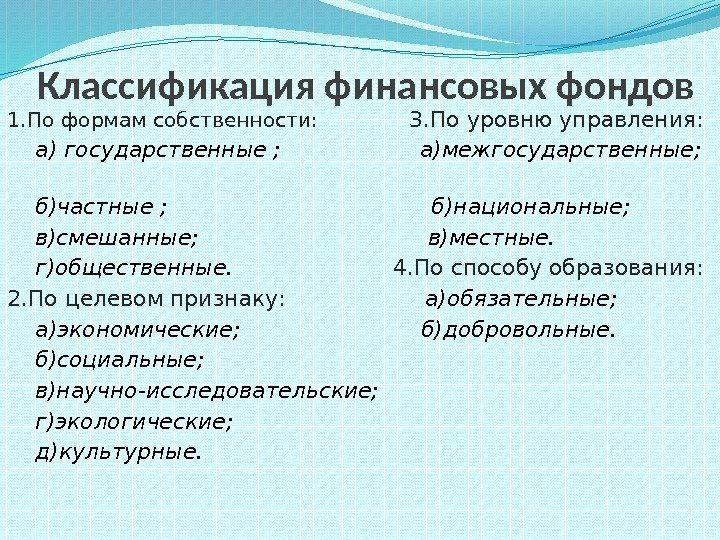 Классификация финансовых фондов

1.По формам собственности:
а) государственные ;

б)частные ;
в)смешанные;
г)общественные.
2.По целевом признаку:
а)экономические;
б)социальные;
в)научно-исследовательские;
г)экологические;
д)культурные.

3.По уровню управления:
а)межгосударственные;

б)национальные;
в)местные.
4.По способу образования:
а)обязательные;
б)добровольные.